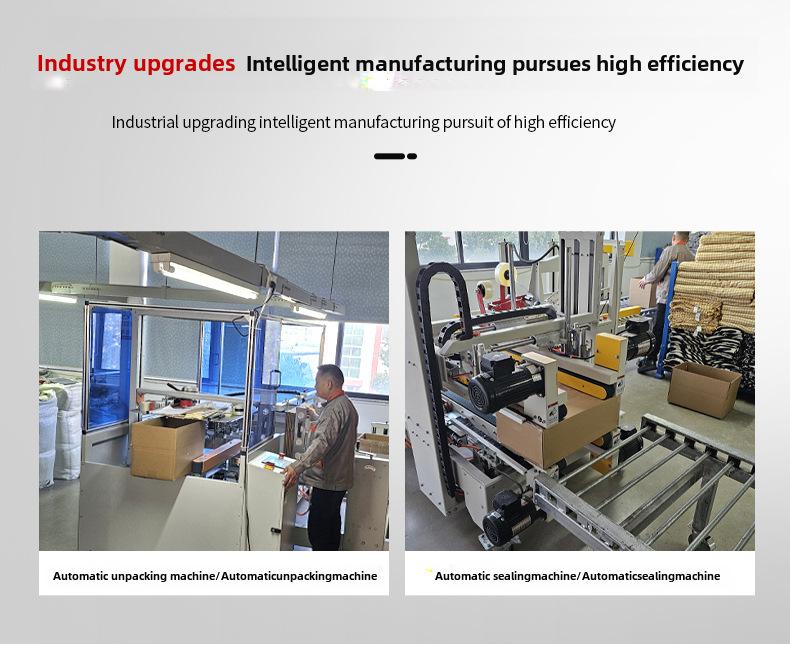 Industry upgrades Intelligent manufacturing pursues high efficiency

Industrial upgrading intelligent manufacturing pursuit of high efficiency

Automatic unpacking machine/Automaticunpackingmachine

Automatic sealingmachine/Automaticsealingmachine